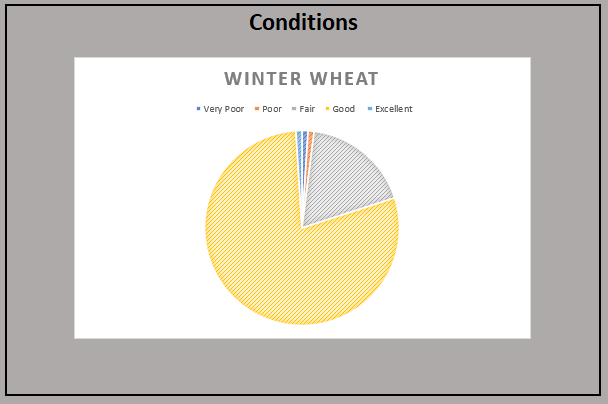 Conditions

WINTER WHEAT

Very Poor Poor Fair Good Excellent